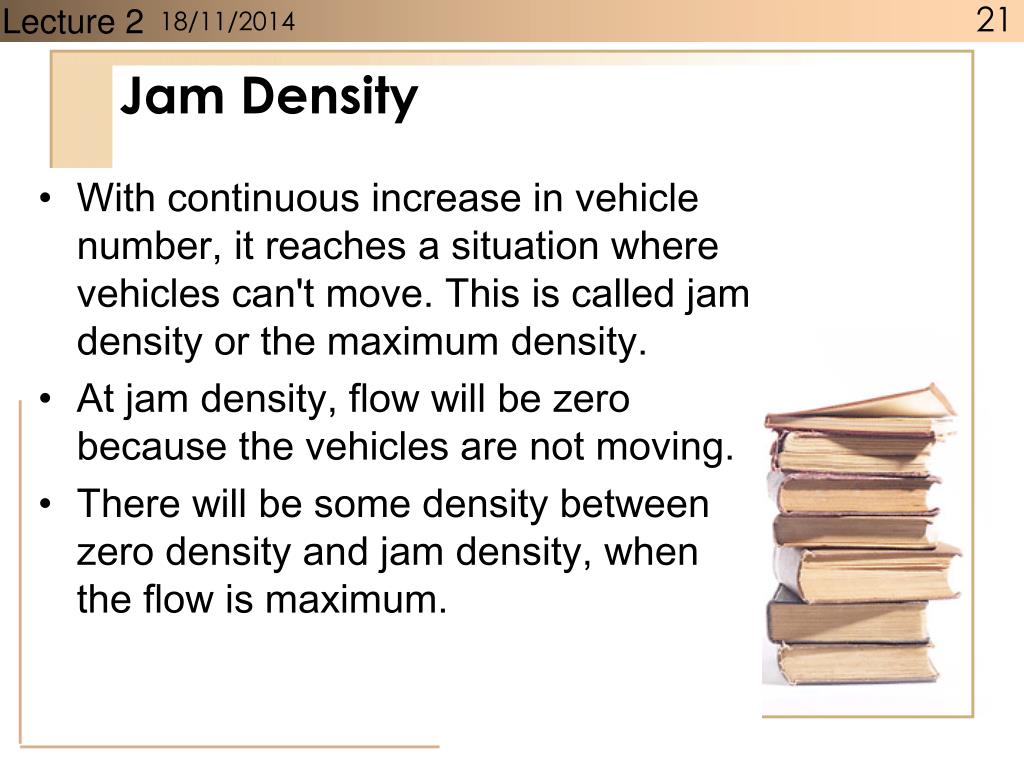 Lecture 2 18/11/2014 21

Jam Density

• With continuous increase in vehicle number, it reaches a situation where vehicles can't move. This is called jam density or the maximum density.
• At jam density, flow will be zero because the vehicles are not moving.
• There will be some density between zero density and jam density, when the flow is maximum.